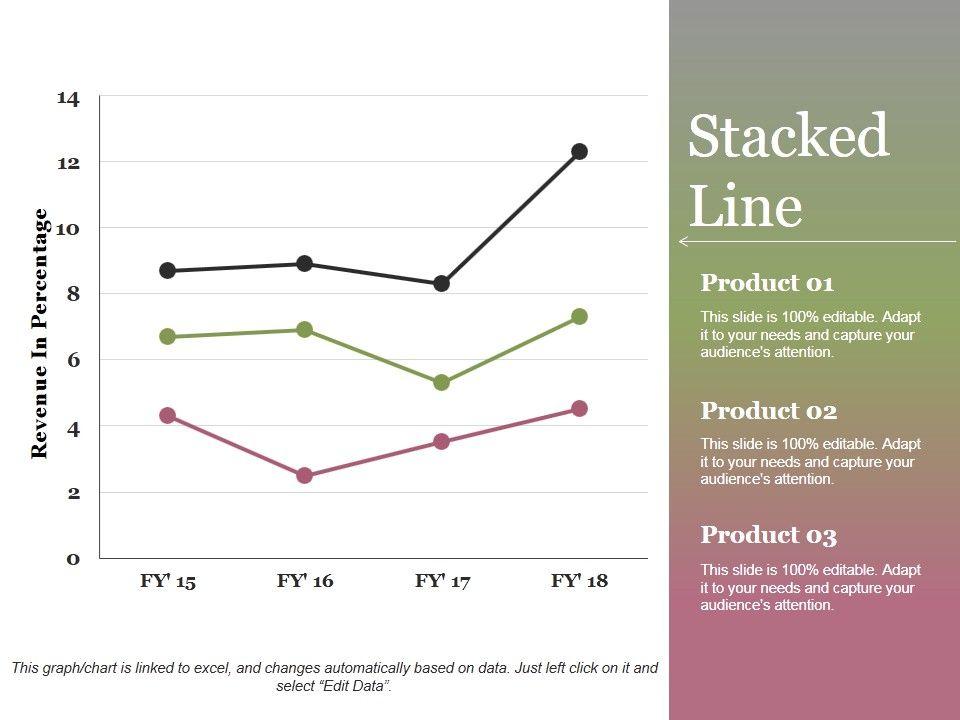 Revenue In Percentage

14
12
10
8
6
4
2
0

FY' 15
FY' 16
FY' 17
FY' 18

This graph/chart is linked to excel, and changes automatically based on data. Just left click on it and select “Edit Data”.

Stacked Line

Product 01

This slide is 100% editable. Adapt it to your needs and capture your audience's attention.

Product 02

This slide is 100% editable. Adapt it to your needs and capture your audience's attention.

Product 03

This slide is 100% editable. Adapt it to your needs and capture your audience's attention.